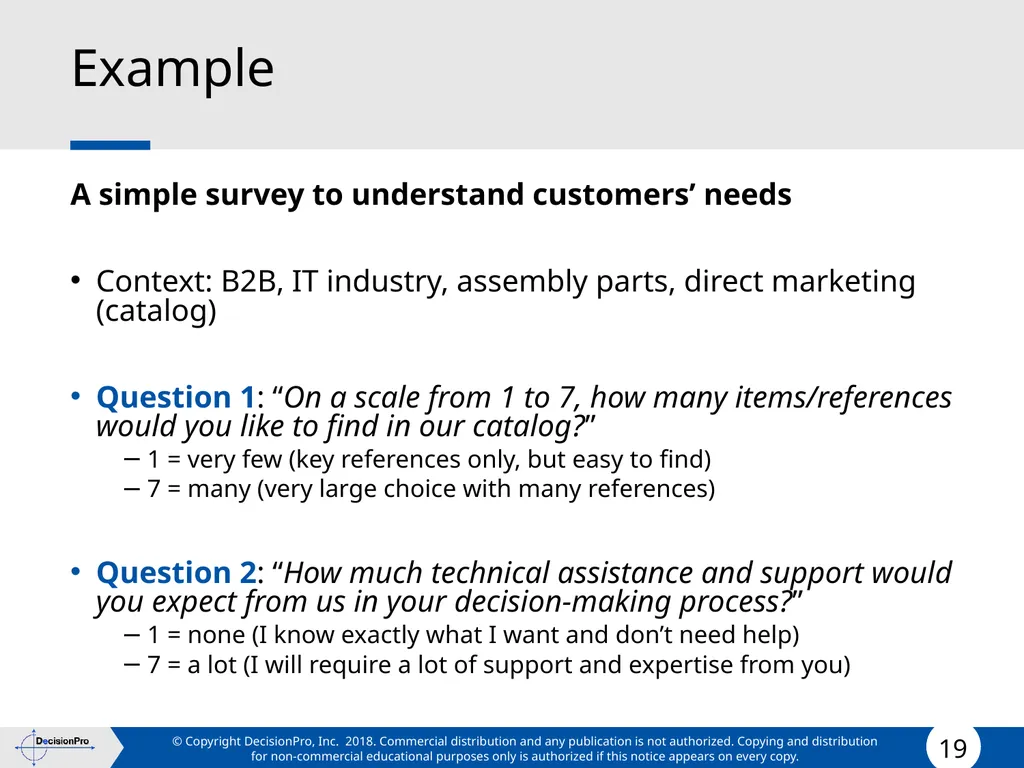 Example

A simple survey to understand customers’ needs

• Context: B2B, IT industry, assembly parts, direct marketing (catalog)

• Question 1: “On a scale from 1 to 7, how many items/references would you like to find in our catalog?”
– 1 = very few (key references only, but easy to find)
– 7 = many (very large choice with many references)

• Question 2: “How much technical assistance and support would you expect from us in your decision-making process?”
– 1 = none (I know exactly what I want and don’t need help)
– 7 = a lot (I will require a lot of support and expertise from you)

DecisionPro

© Copyright DecisionPro, Inc. 2018. Commercial distribution and any publication is not authorized. Copying and distribution for non-commercial educational purposes only is authorized if this notice appears on every copy.

19